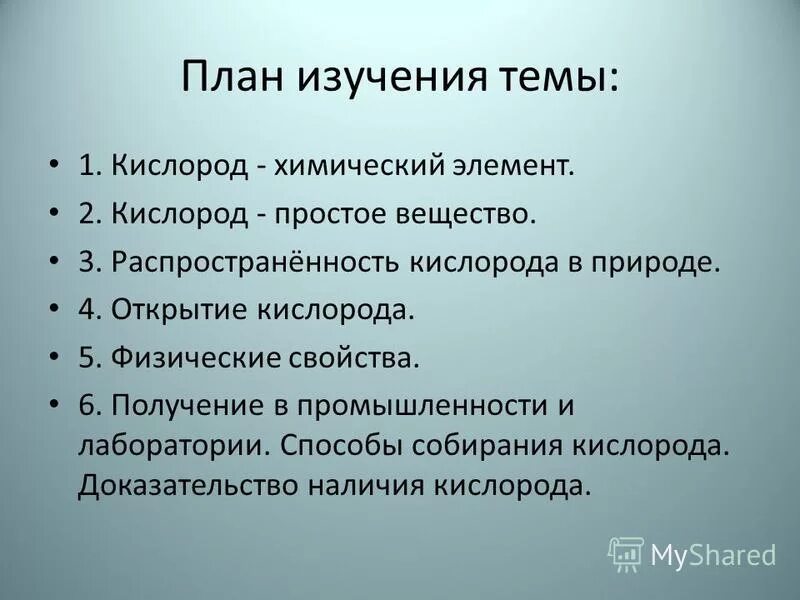 План изучения темы:

• 1. Кислород - химический элемент.
• 2. Кислород - простое вещество.
• 3. Распространённость кислорода в природе.
• 4. Открытие кислорода.
• 5. Физические свойства.
• 6. Получение в промышленности и лаборатории. Способы собирания кислорода. Доказательство наличия кислорода.

MyShared